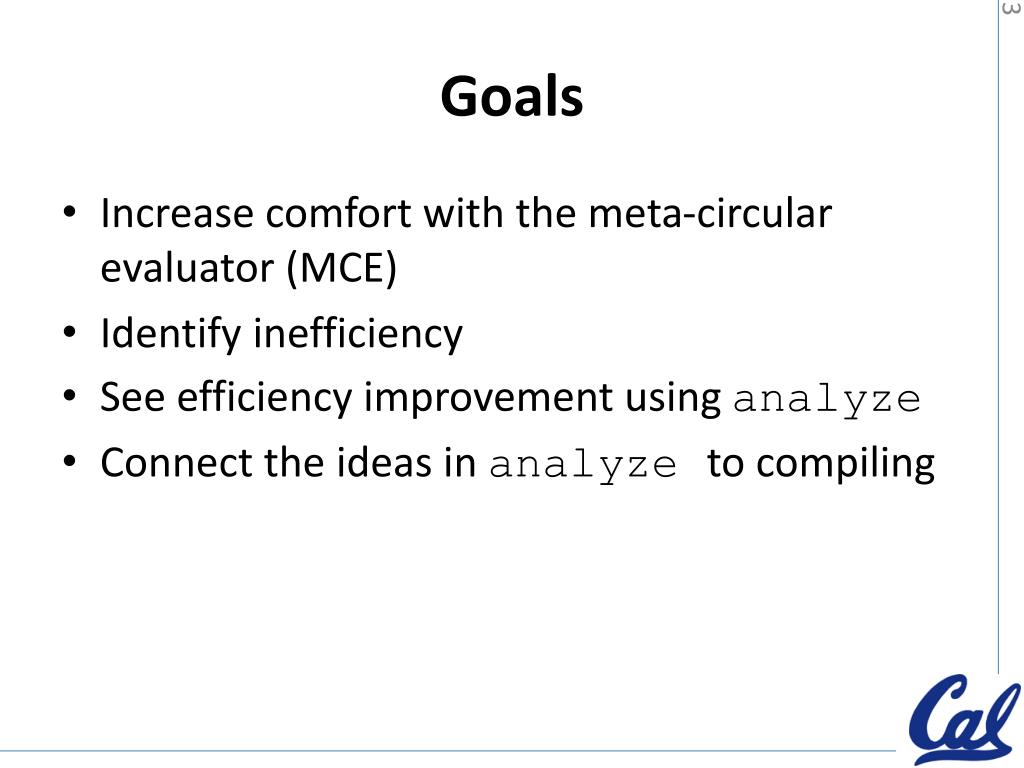 3

Goals

• Increase comfort with the meta-circular evaluator (MCE)
• Identify inefficiency
• See efficiency improvement using analyze
• Connect the ideas in analyze to compiling

Cal